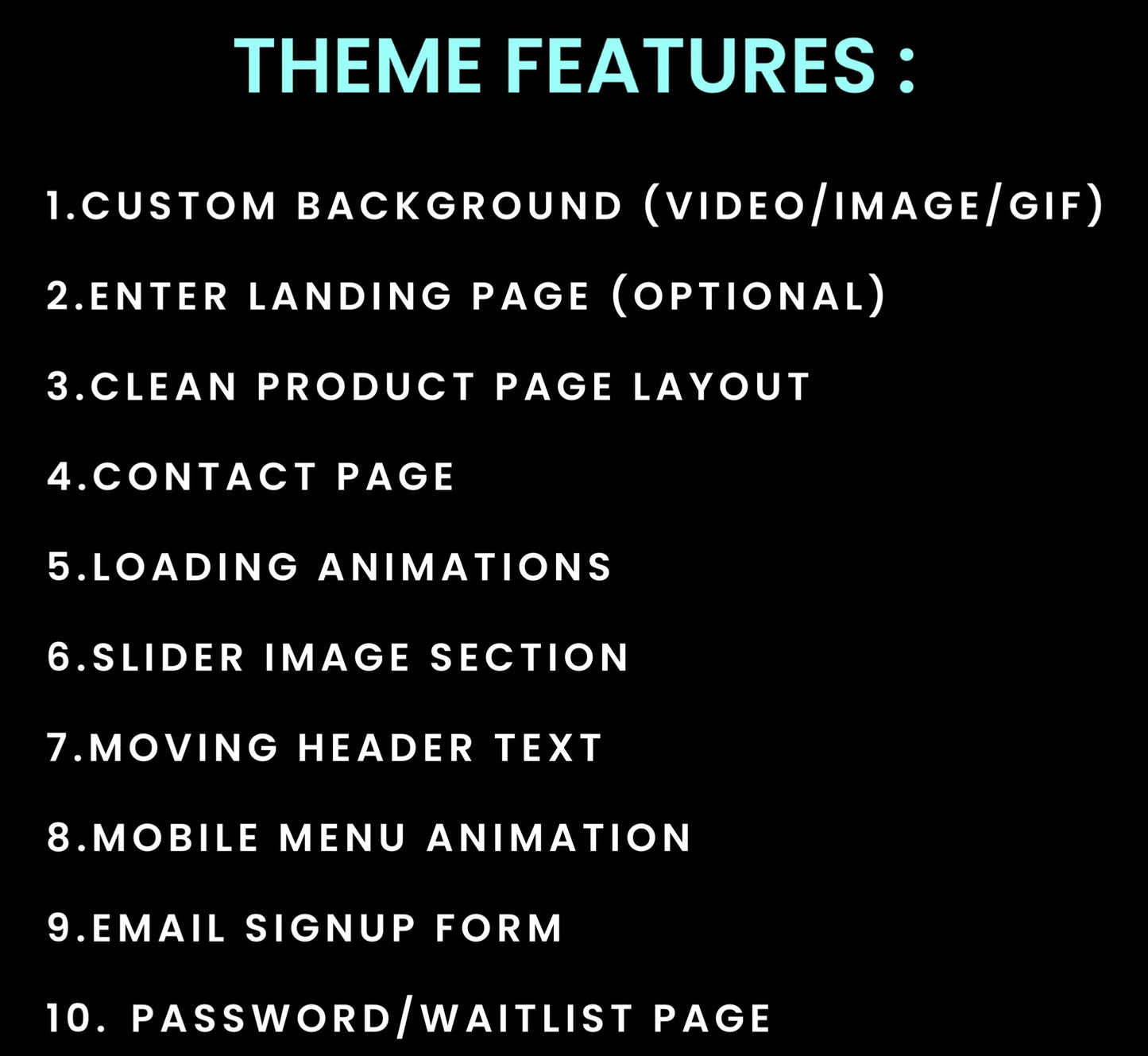 THEME FEATURES :

1.CUSTOM BACKGROUND (VIDEO/IMAGE/GIF)

2.ENTER LANDING PAGE (OPTIONAL)

3.CLEAN PRODUCT PAGE LAYOUT

4.CONTACT PAGE

5.LOADING ANIMATIONS

6.SLIDER IMAGE SECTION

7.MOVING HEADER TEXT

8.MOBILE MENU ANIMATION

9.EMAIL SIGNUP FORM

10. PASSWORD/WAITLIST PAGE